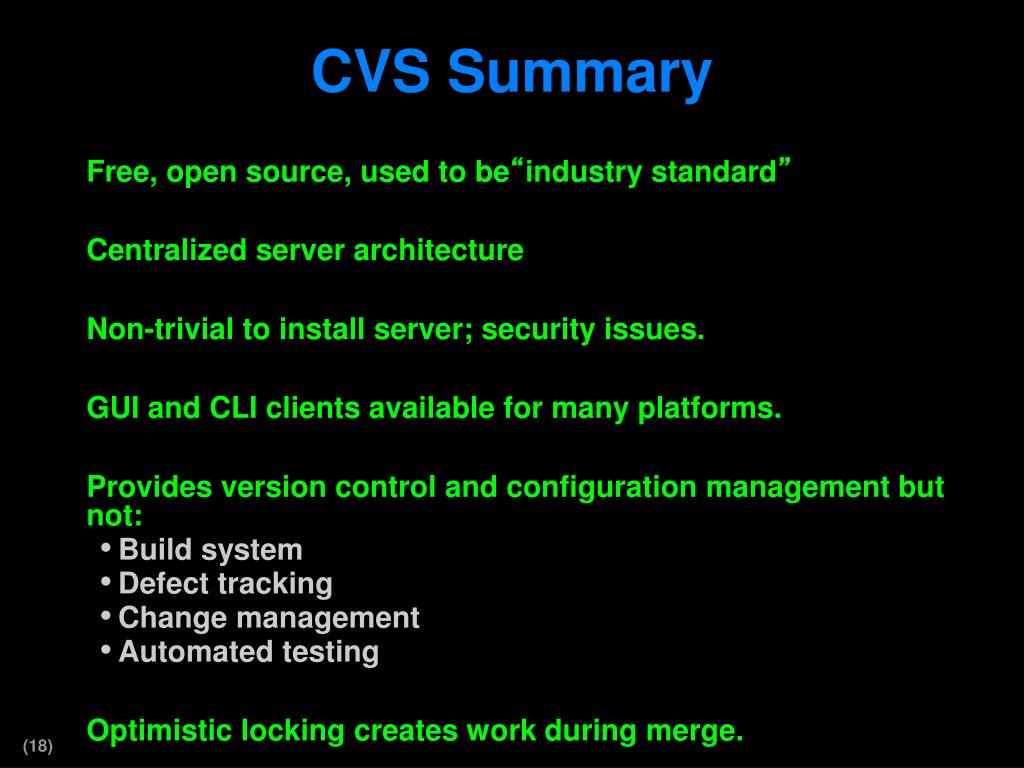 CVS Summary

Free, open source, used to be“industry standard”

Centralized server architecture

Non-trivial to install server; security issues.

GUI and CLI clients available for many platforms.

Provides version control and configuration management but not:
• Build system
• Defect tracking
• Change management
• Automated testing

Optimistic locking creates work during merge.

(18)